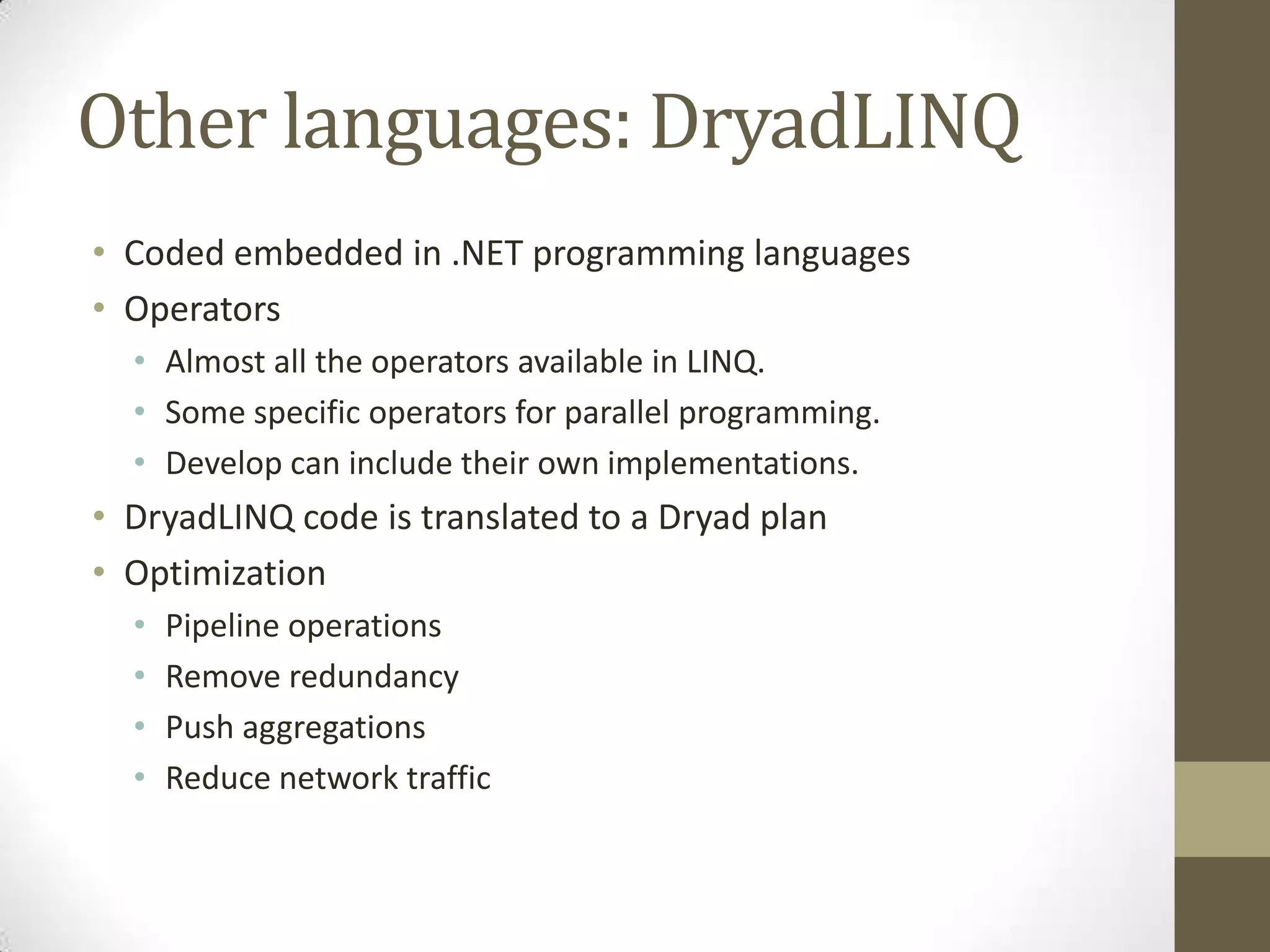 Other languages: DryadLINQ

• Coded embedded in .NET programming languages
• Operators
  • Almost all the operators available in LINQ.
  • Some specific operators for parallel programming.
  • Develop can include their own implementations.
• DryadLINQ code is translated to a Dryad plan
• Optimization
  • Pipeline operations
  • Remove redundancy
  • Push aggregations
  • Reduce network traffic